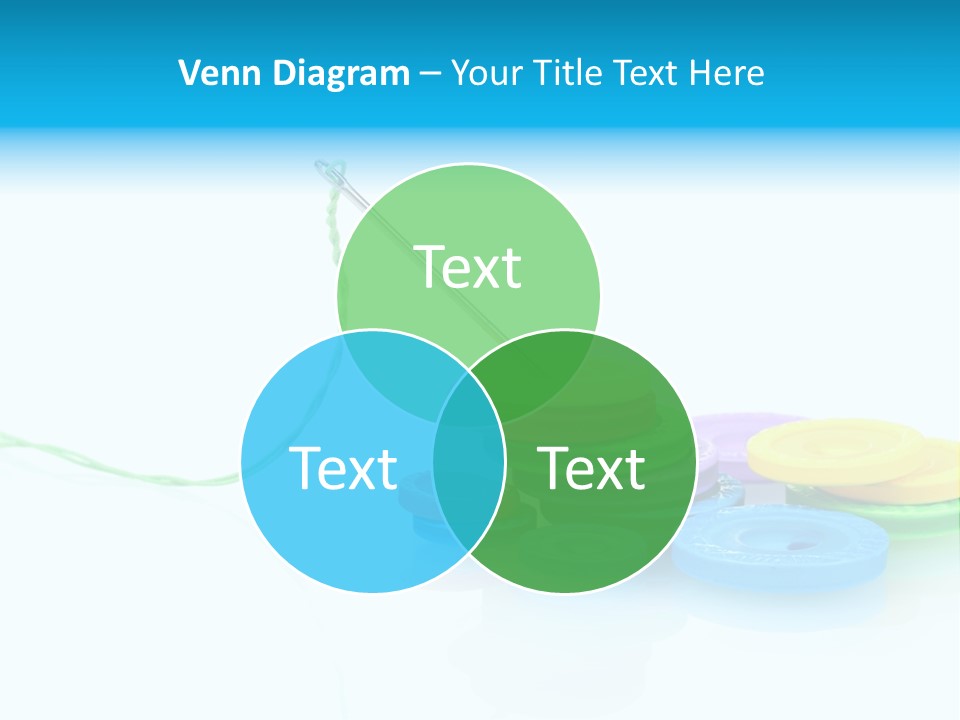 Venn Diagram – Your Title Text Here

Text

Text

Text